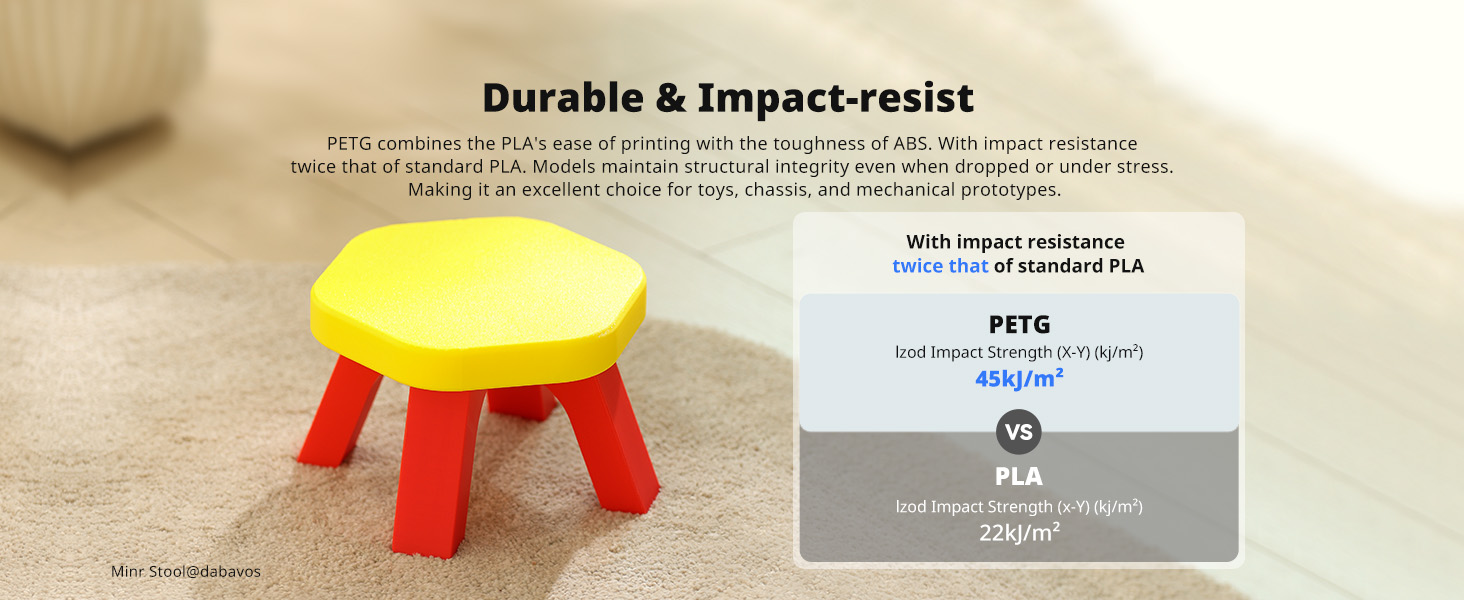 Durable & Impact-resist

PETG combines the PLA's ease of printing with the toughness of ABS. With impact resistance twice that of standard PLA. Models maintain structural integrity even when dropped or under stress. Making it an excellent choice for toys, chassis, and mechanical prototypes.

With impact resistance twice that of standard PLA

PETG
Izod Impact Strength (X-Y) (kj/m²)
45kJ/m²

VS

PLA
Izod Impact Strength (x-Y) (kj/m²)
22kJ/m²

Minr Stool@dabavos